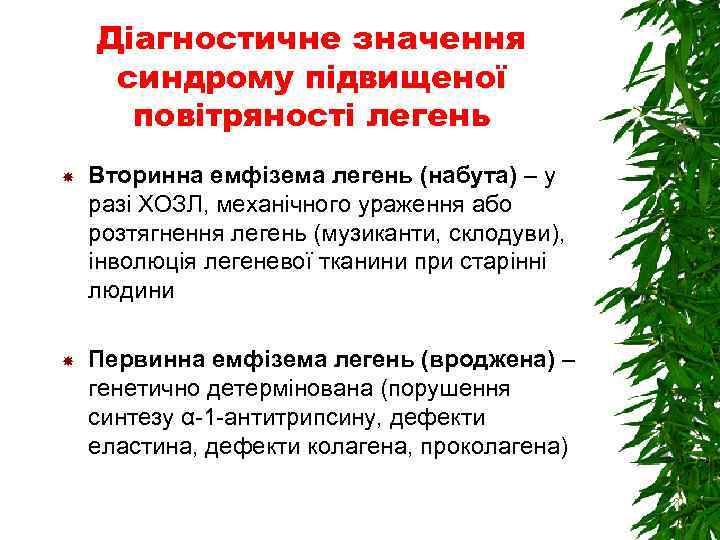 Діагностичне значення синдрому підвищеної повітряності легень

Вторинна емфізема легень (набута) – у разі ХОЗЛ, механічного ураження або розтягнення легень (музиканти, склодуви), інволюція легеневої тканини при старінні людини

Первинна емфізема легень (вроджена) – генетично детермінована (порушення синтезу α-1-антитрипсину, дефекти еластина, дефекти колагена, проколагена)